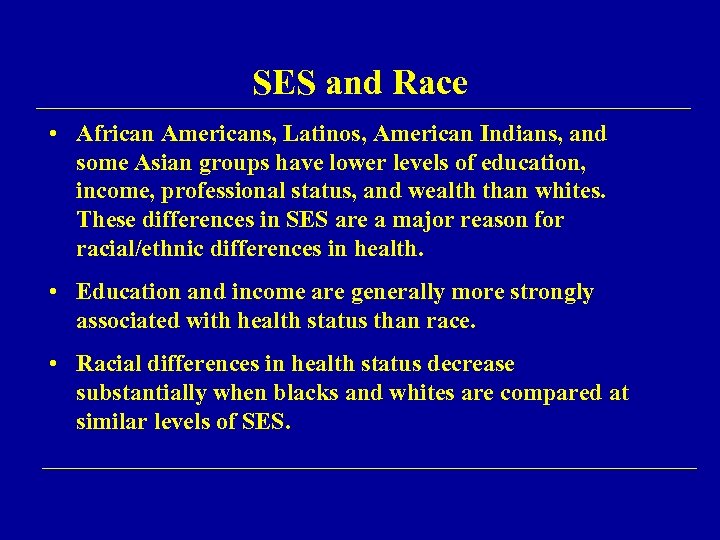 SES and Race

• African Americans, Latinos, American Indians, and some Asian groups have lower levels of education, income, professional status, and wealth than whites. These differences in SES are a major reason for racial/ethnic differences in health.

• Education and income are generally more strongly associated with health status than race.

• Racial differences in health status decrease substantially when blacks and whites are compared at similar levels of SES.